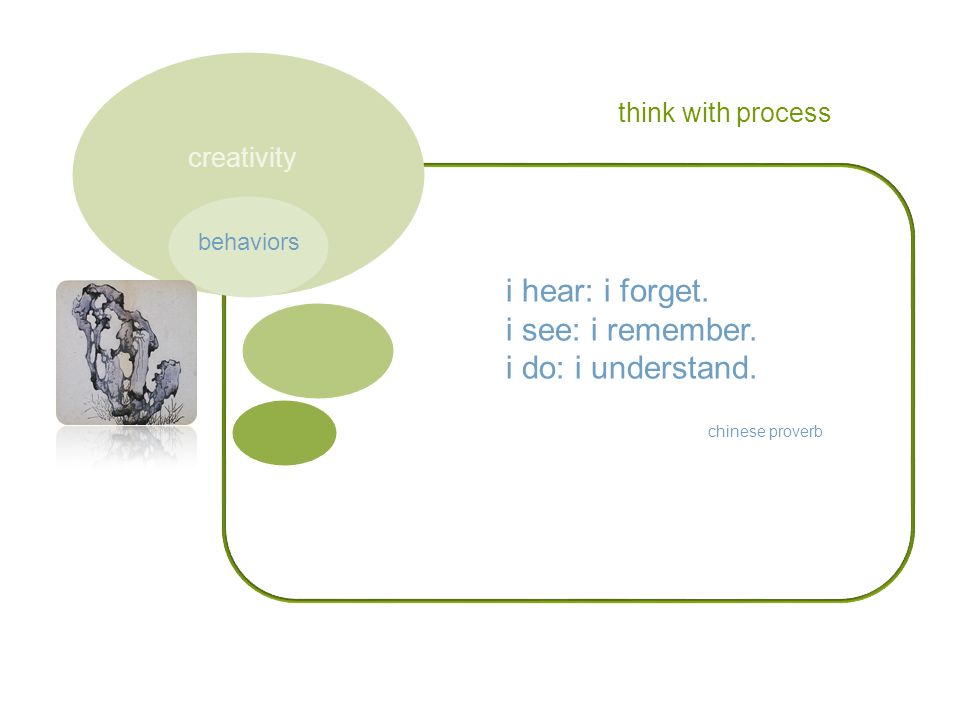 think with process

creativity

behaviors

i hear: i forget.
i see: i remember.
i do: i understand.

chinese proverb